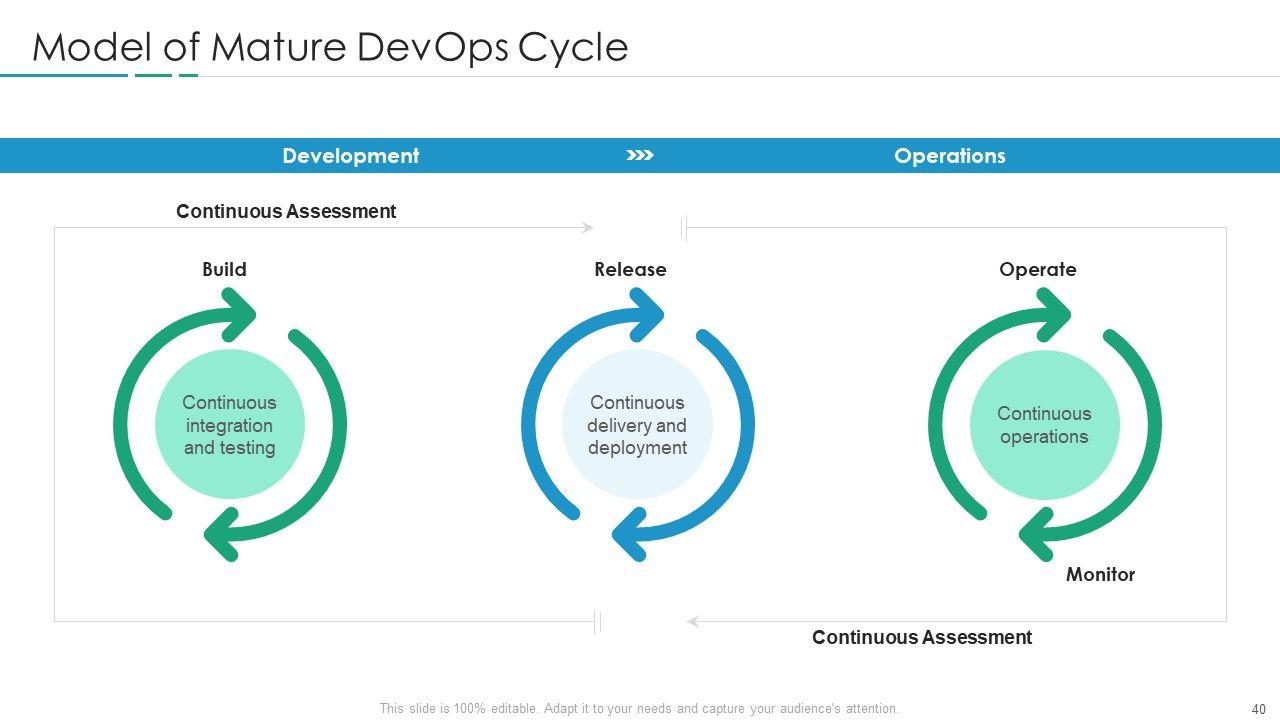 Model of Mature DevOps Cycle

Development

Operations

Continuous Assessment

Build

Continuous integration and testing

Release

Continuous delivery and deployment

Operate

Continuous operations

Monitor

Continuous Assessment

This slide is 100% editable. Adapt it to your needs and capture your audience's attention.

40